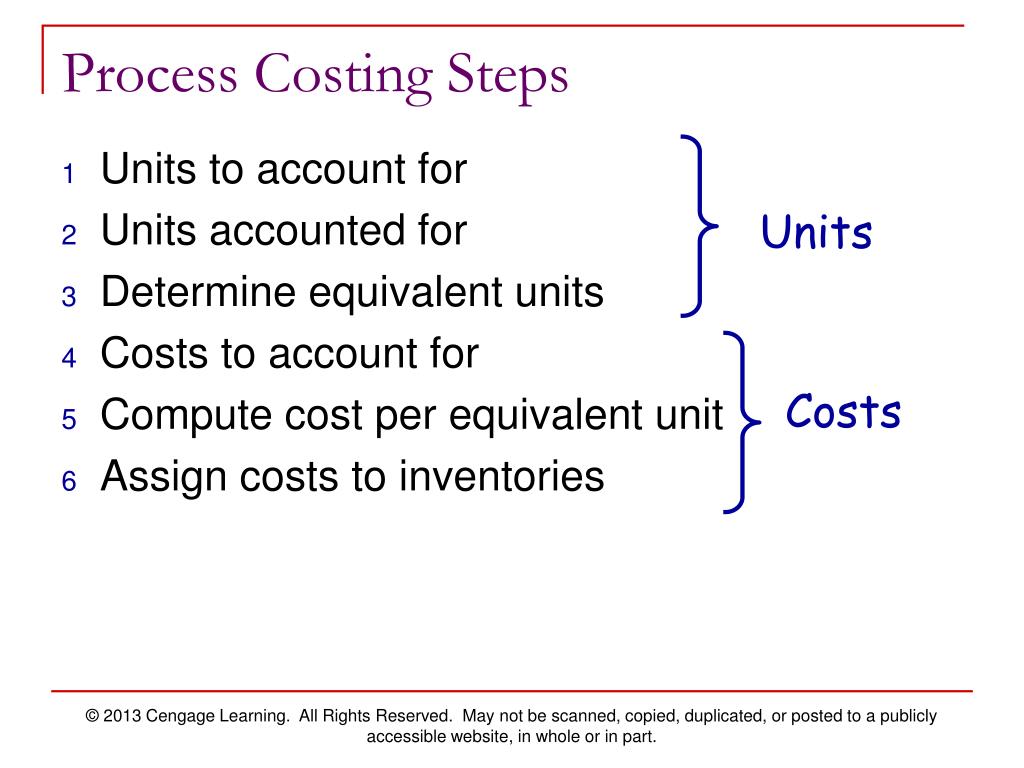 Process Costing Steps

1 Units to account for
2 Units accounted for
3 Determine equivalent units
4 Costs to account for
5 Compute cost per equivalent unit
6 Assign costs to inventories

Units

Costs

© 2013 Cengage Learning. All Rights Reserved. May not be scanned, copied, duplicated, or posted to a publicly accessible website, in whole or in part.